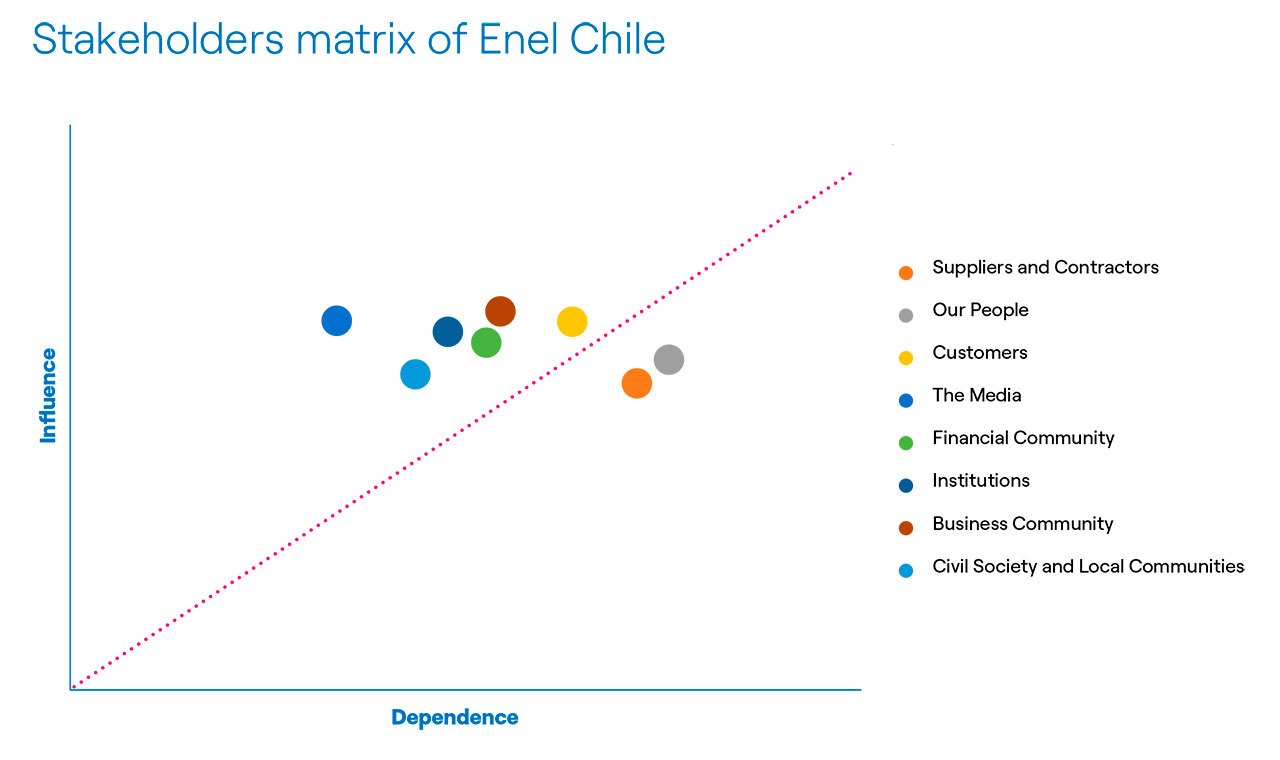 Stakeholders matrix of Enel Chile

Influence

Dependence

Suppliers and Contractors
Our People
Customers
The Media
Financial Community
Institutions
Business Community
Civil Society and Local Communities